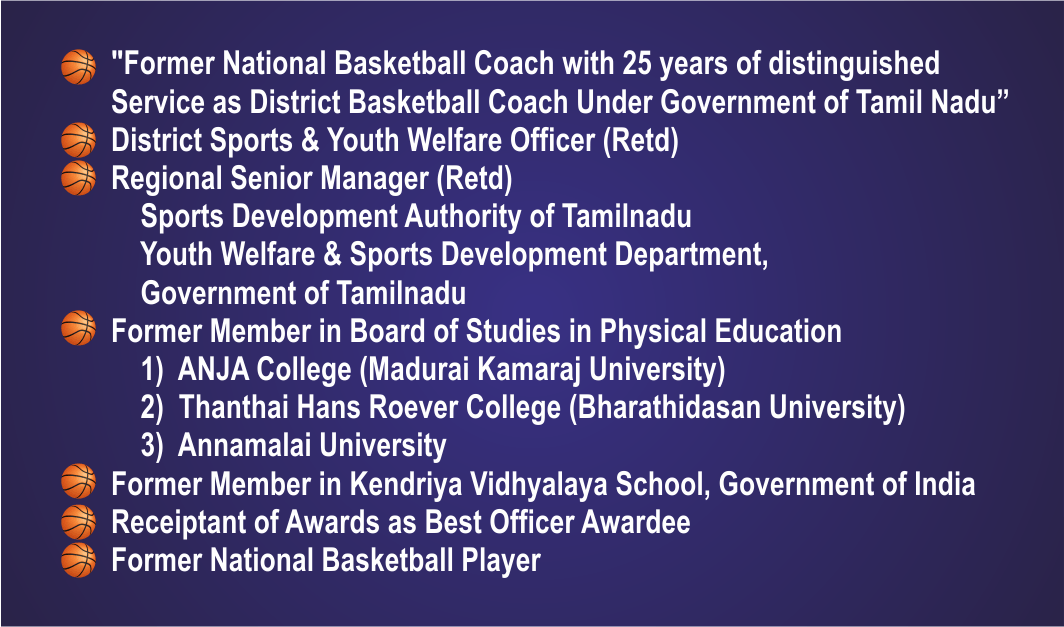 "Former National Basketball Coach with 25 years of distinguished Service as District Basketball Coach Under Government of Tamil Nadu”

District Sports & Youth Welfare Officer (Retd)

Regional Senior Manager (Retd)
Sports Development Authority of Tamilnadu
Youth Welfare & Sports Development Department,
Government of Tamilnadu

Former Member in Board of Studies in Physical Education
1) ANJA College (Madurai Kamaraj University)
2) Thanthai Hans Roever College (Bharathidasan University)
3) Annamalai University

Former Member in Kendriya Vidhyalaya School, Government of India

Receiptant of Awards as Best Officer Awardee

Former National Basketball Player